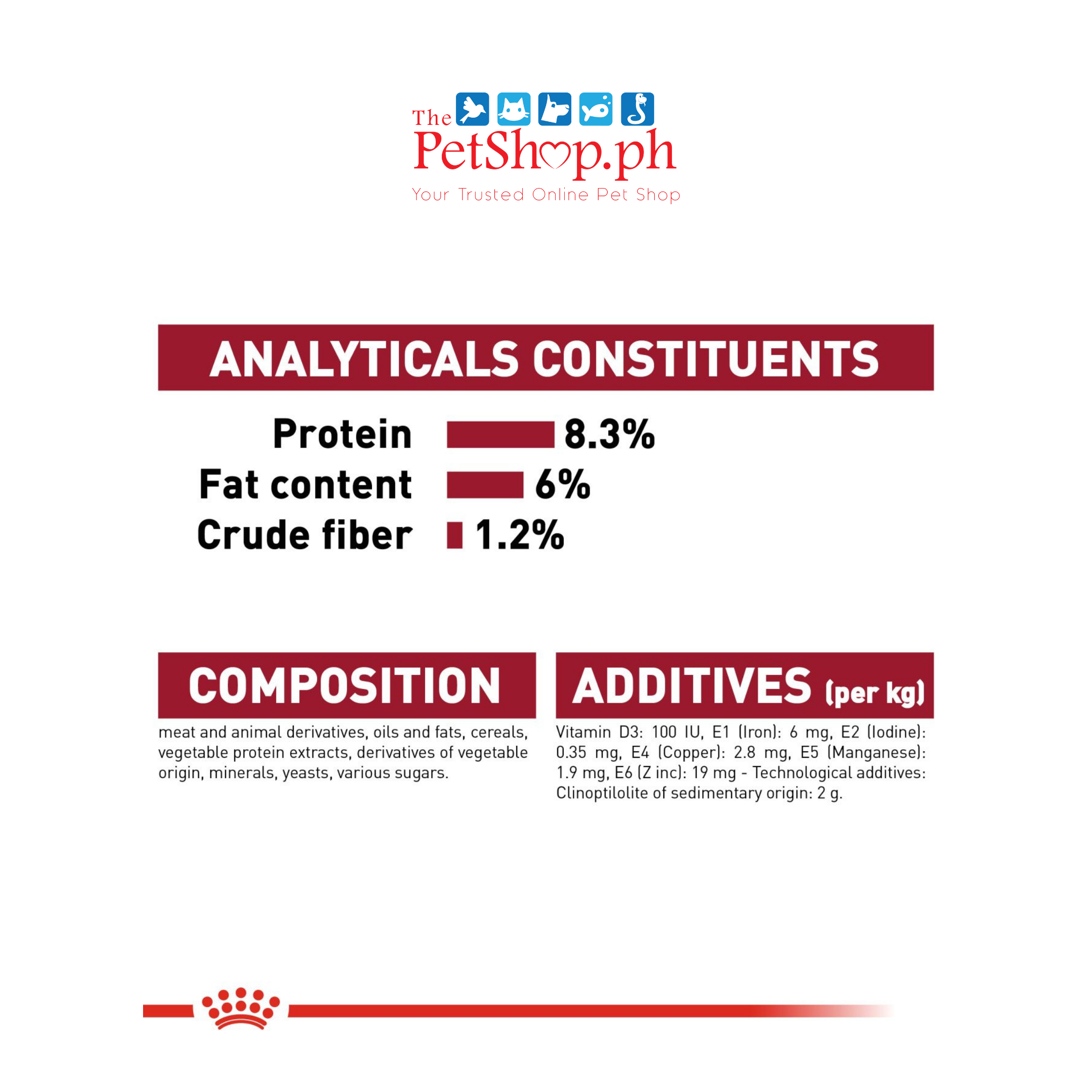 The PetShop.ph
Your Trusted Online Pet Shop

ANALYTICALS CONSTITUENTS

Protein 8.3%
Fat content 6%
Crude fiber 1.2%

COMPOSITION

meat and animal derivatives, oils and fats, cereals, vegetable protein extracts, derivatives of vegetable origin, minerals, yeasts, various sugars.

ADDITIVES (per kg)

Vitamin D3: 100 IU, E1 (Iron): 6 mg, E2 (Iodine): 0.35 mg, E4 (Copper): 2.8 mg, E5 (Manganese): 1.9 mg, E6 (Z inc): 19 mg - Technological additives: Clinoptilolite of sedimentary origin: 2 g.